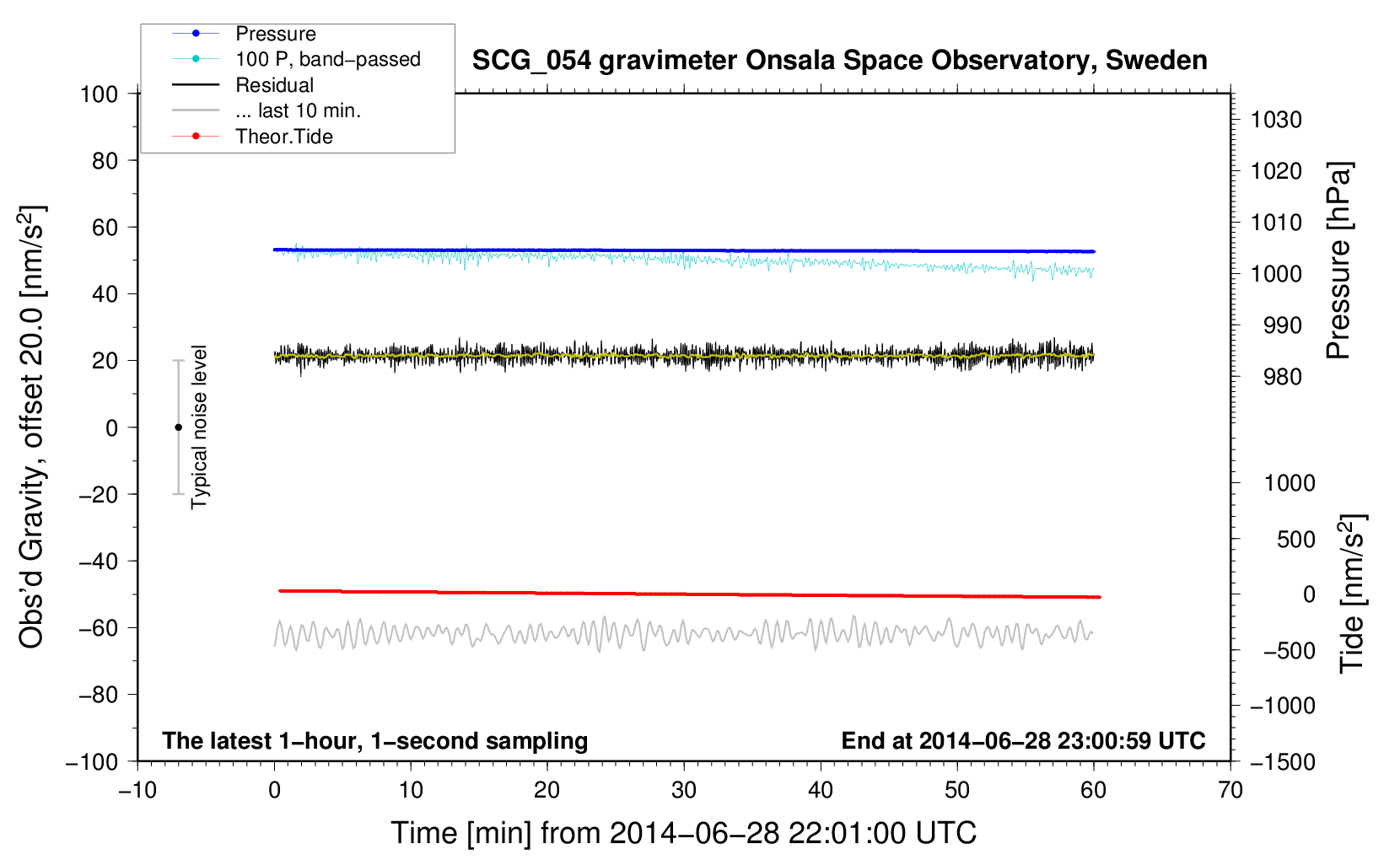 Pressure
100 P, band−passed
Residual
... last 10 min.
Theor.Tide

SCG_054 gravimeter Onsala Space Observatory, Sweden

Obs'd Gravity, offset 20.0 [nm/s$^2$]

100
80
60
40
20
0
−20
−40
−60
−80
−100

Typical noise level

Pressure [hPa]

1030
1020
1010
1000
990
980

Tide [nm/s$^2$]

1000
500
0
−500
−1000
−1500

The latest 1−hour, 1−second sampling
End at 2014−06−28 23:00:59 UTC

−10
0
10
20
30
40
50
60
70

Time [min] from 2014−06−28 22:01:00 UTC